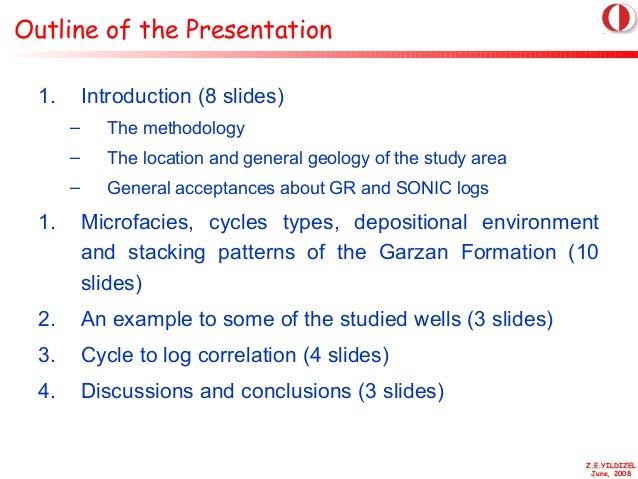 Outline of the Presentation

1. Introduction (8 slides)
– The methodology
– The location and general geology of the study area
– General acceptances about GR and SONIC logs

1. Microfacies, cycles types, depositional environment and stacking patterns of the Garzan Formation (10 slides)

2. An example to some of the studied wells (3 slides)

3. Cycle to log correlation (4 slides)

4. Discussions and conclusions (3 slides)

Z.E.YILDIZEL
June, 2008